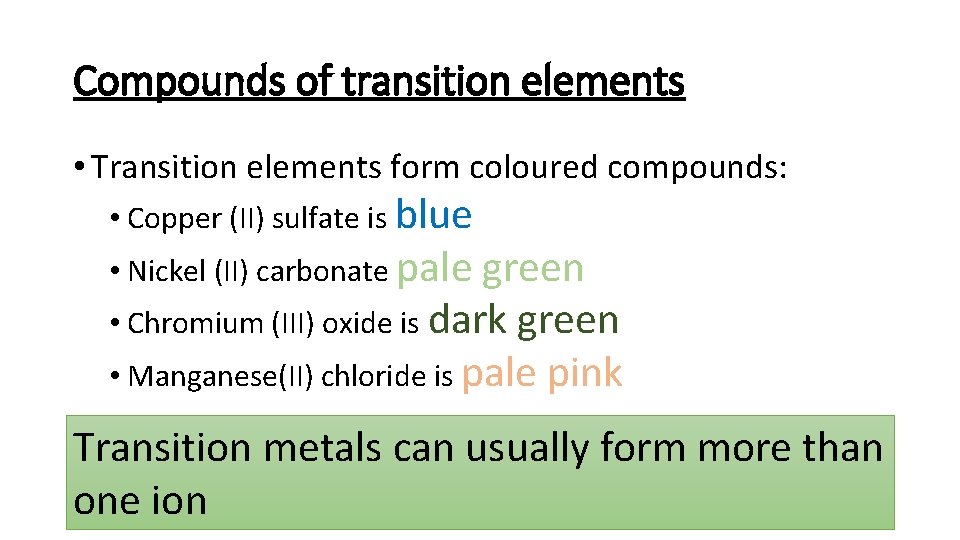 Compounds of transition elements

• Transition elements form coloured compounds:
  • Copper (II) sulfate is blue
  • Nickel (II) carbonate pale green
  • Chromium (III) oxide is dark green
  • Manganese(II) chloride is pale pink

Transition metals can usually form more than one ion